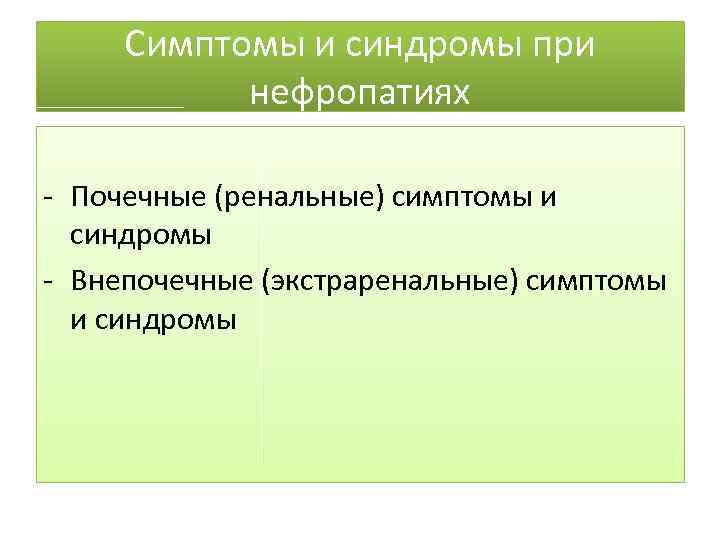 Симптомы и синдромы при нефропатиях

- Почечные (ренальные) симптомы и синдромы
- Внепочечные (экстраренальные) симптомы и синдромы